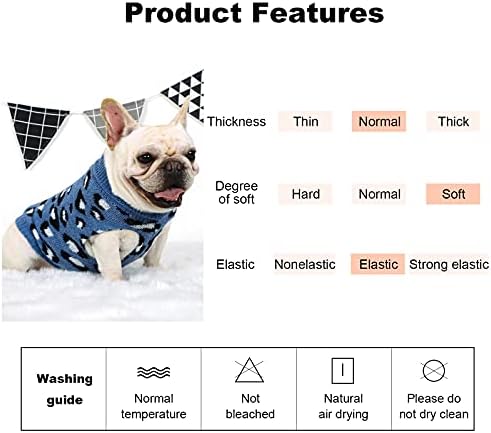 Product Features

| Thickness | Thin | Normal | Thick |
|---|---|---|---|
| Degree of soft | Hard | Normal | Soft |
| Elastic | Nonelastic | Elastic | Strong elastic |

| Washing guide | Normal temperature | Not bleached | Natural air drying | Please do not dry clean |
|---|---|---|---|---|